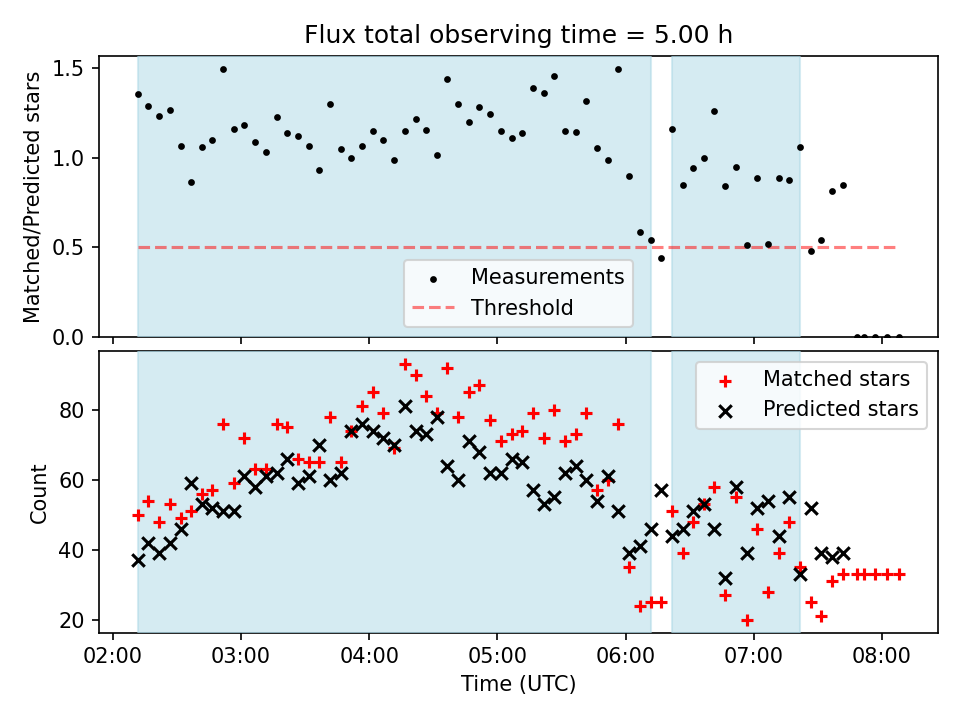 Flux total observing time = 5.00 h

Matched/Predicted stars

1.5
1.0
0.5
0.0

Measurements
Threshold

Count

80
60
40
20

Matched stars
Predicted stars

02:00 03:00 04:00 05:00 06:00 07:00 08:00

Time (UTC)